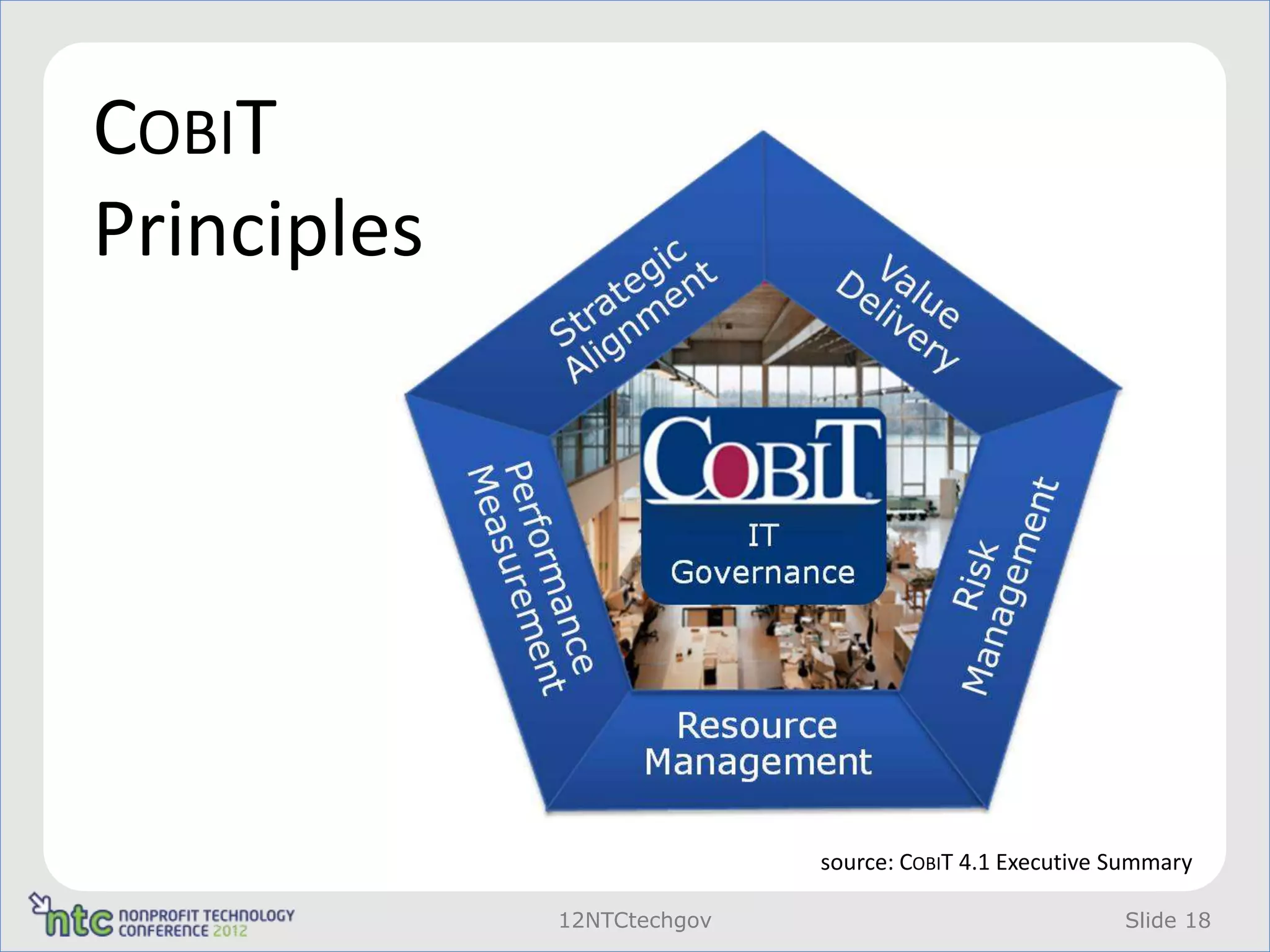 COBIT Principles

Strategic Alignment

Value Delivery

Risk Management

Resource Management

Performance Measurement

COBIT

IT Governance

source: COBIT 4.1 Executive Summary

ntc NONPROFIT TECHNOLOGY CONFERENCE 2012

12NTCtechgov

Slide 18